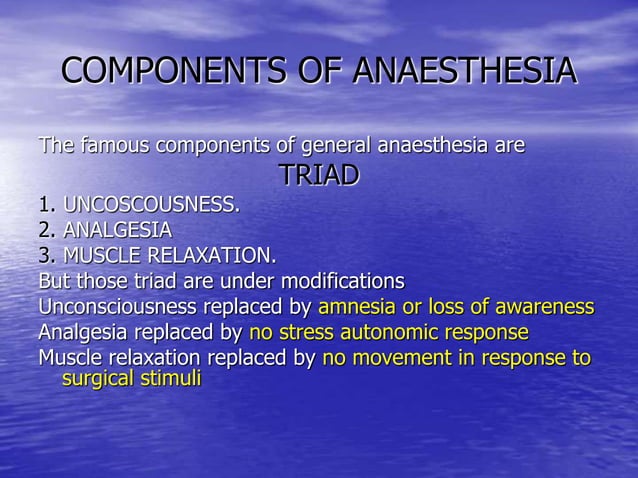 COMPONENTS OF ANAESTHESIA

The famous components of general anaesthesia are
TRIAD

1. UNCOSCOUSNESS.
2. ANALGESIA
3. MUSCLE RELAXATION.
But those triad are under modifications
Unconsciousness replaced by amnesia or loss of awareness
Analgesia replaced by no stress autonomic response
Muscle relaxation replaced by no movement in response to surgical stimuli